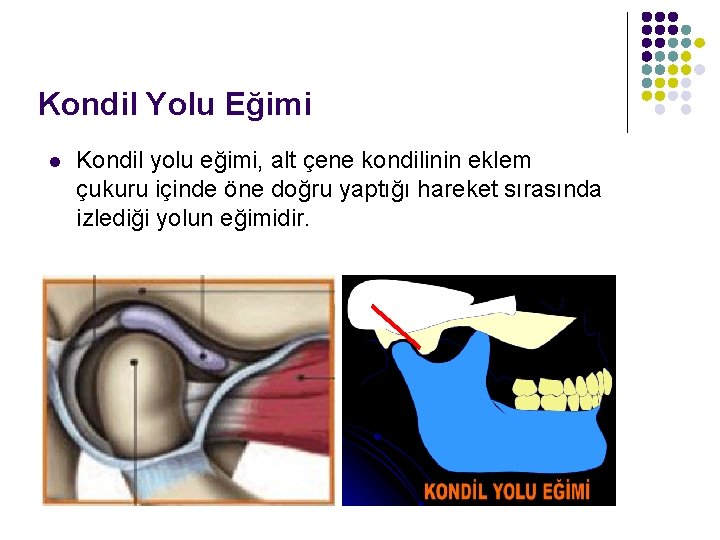 Kondil Yolu Eğimi

Kondil yolu eğimi, alt çene kondilinin eklem çukuru içinde öne doğru yaptığı hareket sırasında izlediği yolun eğimidir.

KONDİL YOLU EĞİMİ